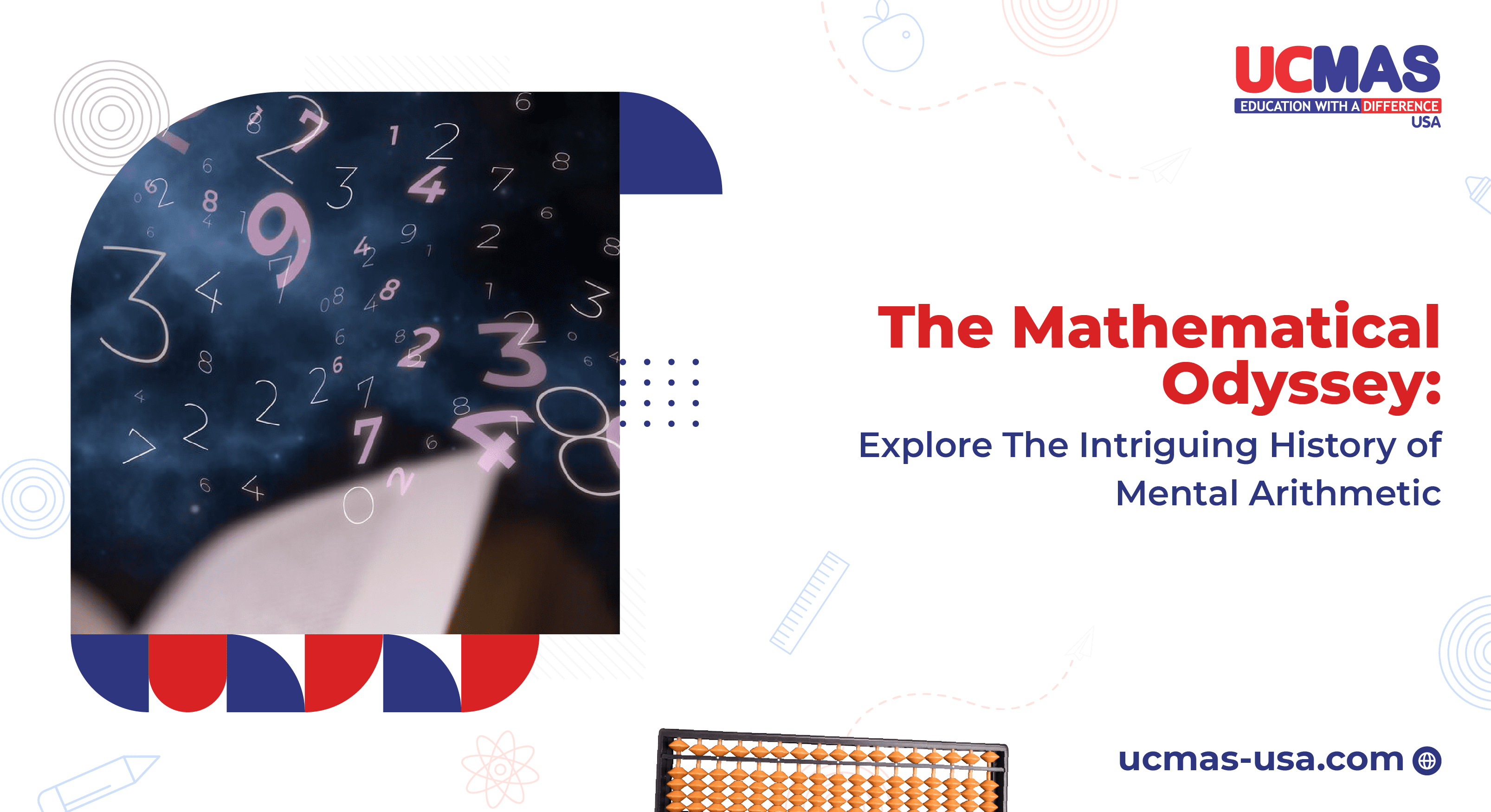 UCMAS
EDUCATION WITH A DIFFERENCE
USA

The Mathematical Odyssey:

Explore The Intriguing History of Mental Arithmetic

ucmas-usa.com